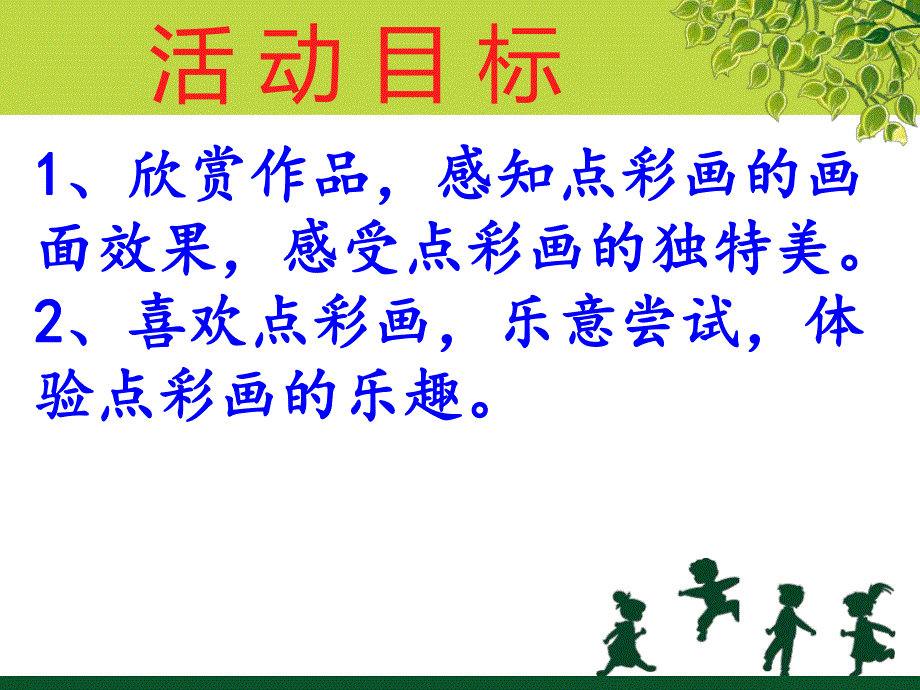 活动目标

1、欣赏作品，感知点彩画的画面效果，感受点彩画的独特美。

2、喜欢点彩画，乐意尝试，体验点彩画的乐趣。